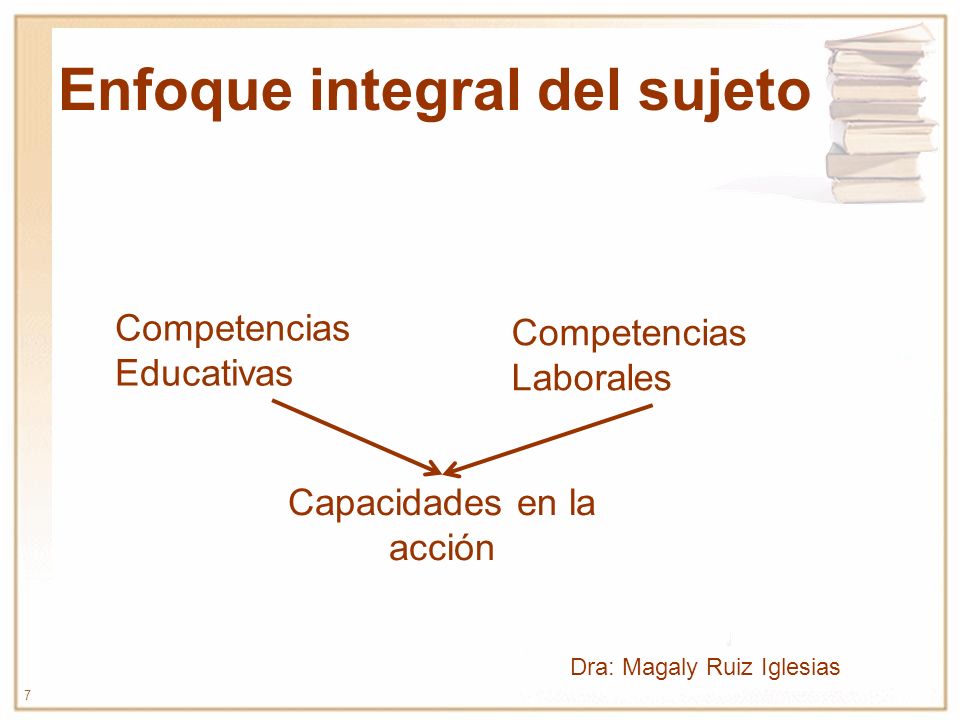 Enfoque integral del sujeto

Competencias Educativas

Competencias Laborales

Capacidades en la acción

Dra: Magaly Ruiz Iglesias

7